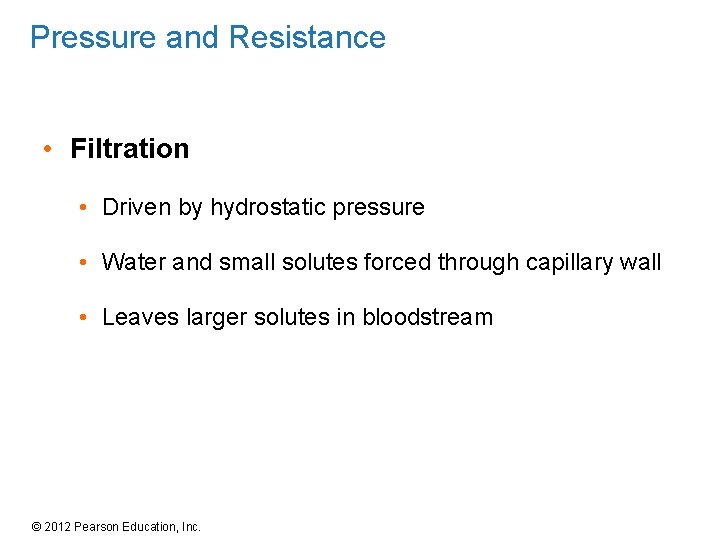 Pressure and Resistance

• Filtration

• Driven by hydrostatic pressure

• Water and small solutes forced through capillary wall

• Leaves larger solutes in bloodstream

© 2012 Pearson Education, Inc.